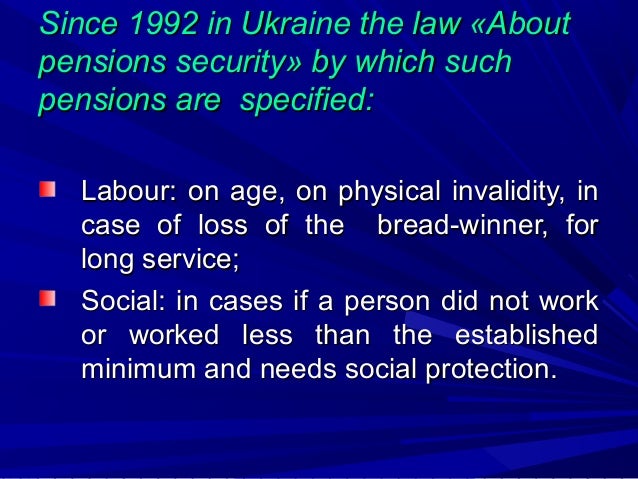 Since 1992 in Ukraine the law «About pensions security» by which such pensions are specified:

Labour: on age, on physical invalidity, in case of loss of the bread-winner, for long service;

Social: in cases if a person did not work or worked less than the established minimum and needs social protection.